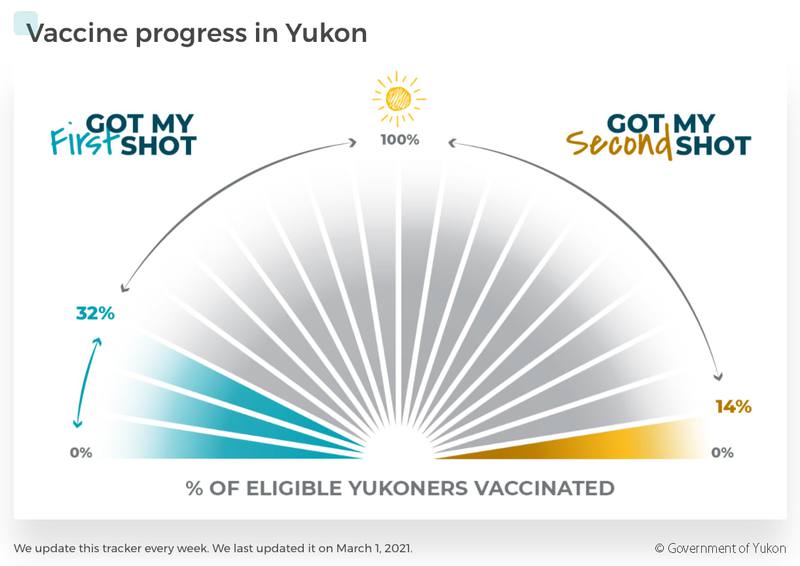 Vaccine progress in Yukon

GOT MY First SHOT

100%

GOT MY Second SHOT

32%

14%

0%

0%

% OF ELIGIBLE YUKONERS VACCINATED

We update this tracker every week. We last updated it on March 1, 2021.

© Government of Yukon